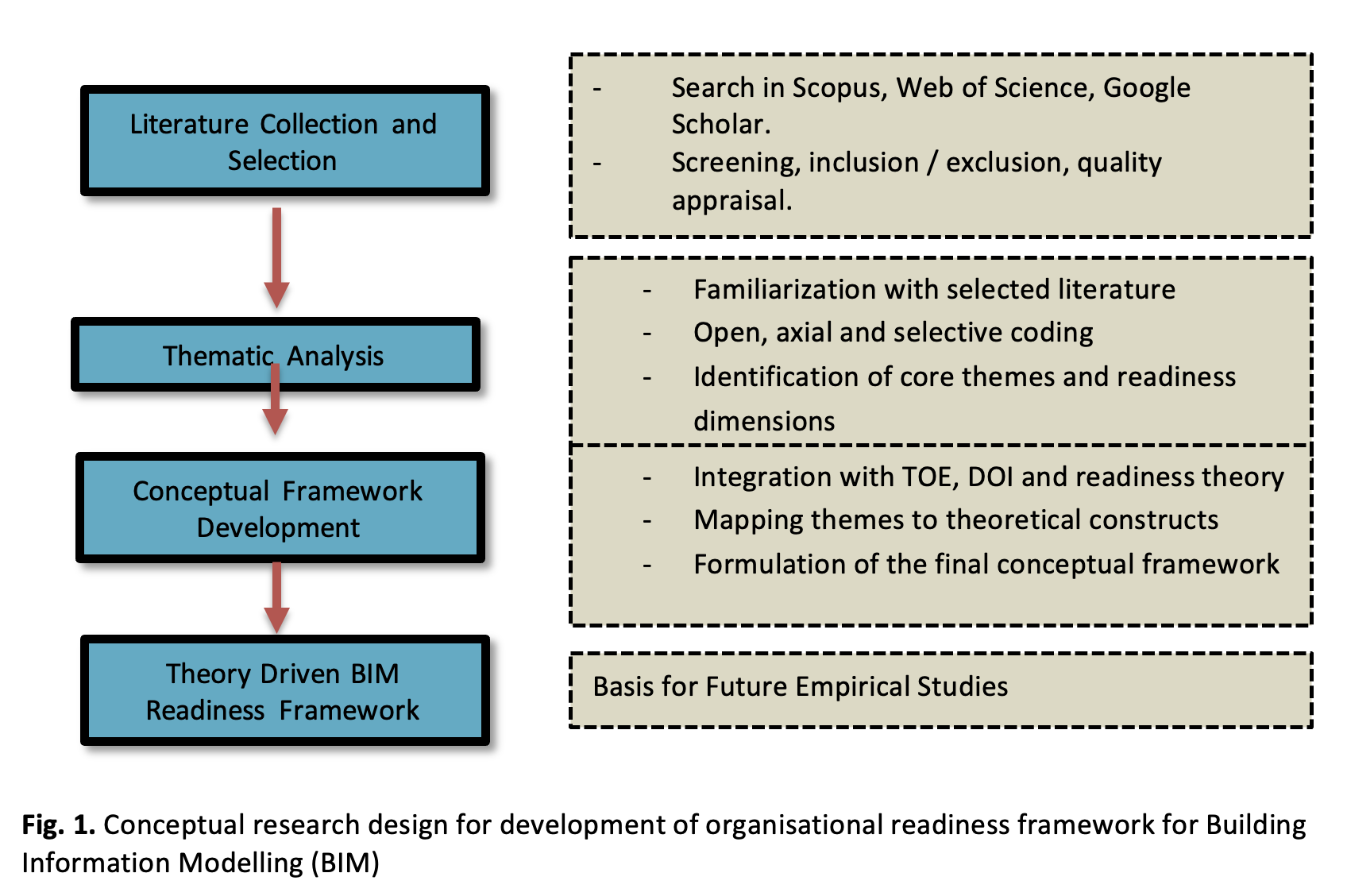 Literature Collection and Selection

Thematic Analysis

Conceptual Framework Development

Theory Driven BIM Readiness Framework

- Search in Scopus, Web of Science, Google Scholar.
- Screening, inclusion / exclusion, quality appraisal.

- Familiarization with selected literature
- Open, axial and selective coding
- Identification of core themes and readiness dimensions

- Integration with TOE, DOI and readiness theory
- Mapping themes to theoretical constructs
- Formulation of the final conceptual framework

Basis for Future Empirical Studies

**Fig. 1.** Conceptual research design for development of organisational readiness framework for Building Information Modelling (BIM)